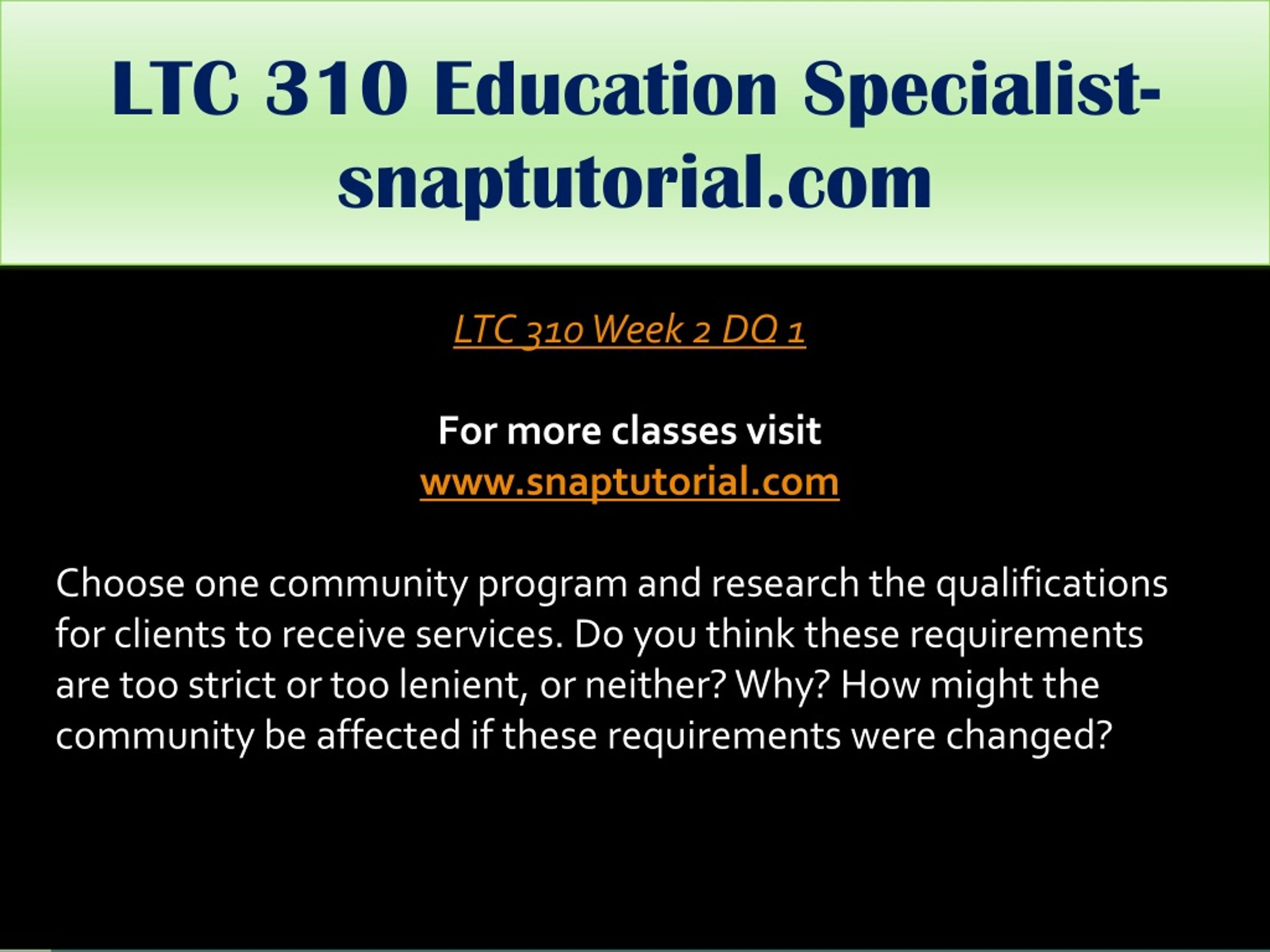 LTC 310 Education Specialist-snaptutorial.com

LTC 310 Week 2 DQ 1

For more classes visit
www.snaptutorial.com

Choose one community program and research the qualifications for clients to receive services. Do you think these requirements are too strict or too lenient, or neither? Why? How might the community be affected if these requirements were changed?